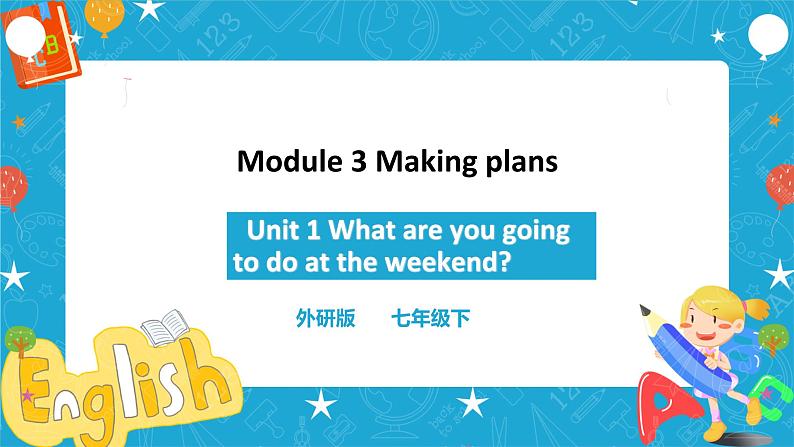 Module 3 Making plans

Unit 1 What are you going to do at the weekend?

外研版　　七年级下

English